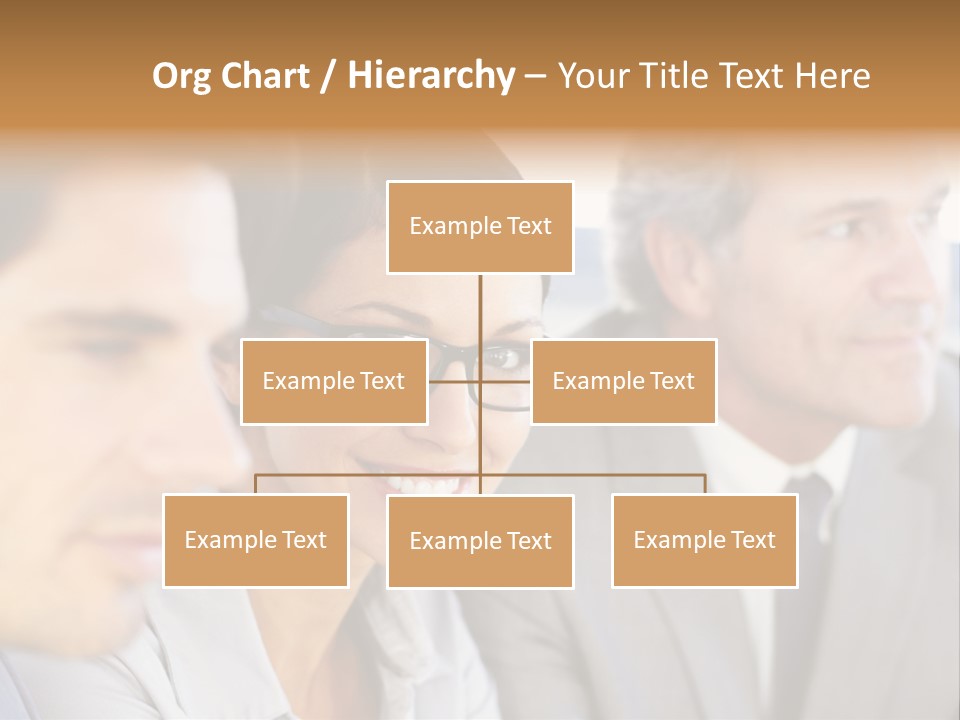 Org Chart / Hierarchy – Your Title Text Here

Example Text

Example Text

Example Text

Example Text

Example Text

Example Text